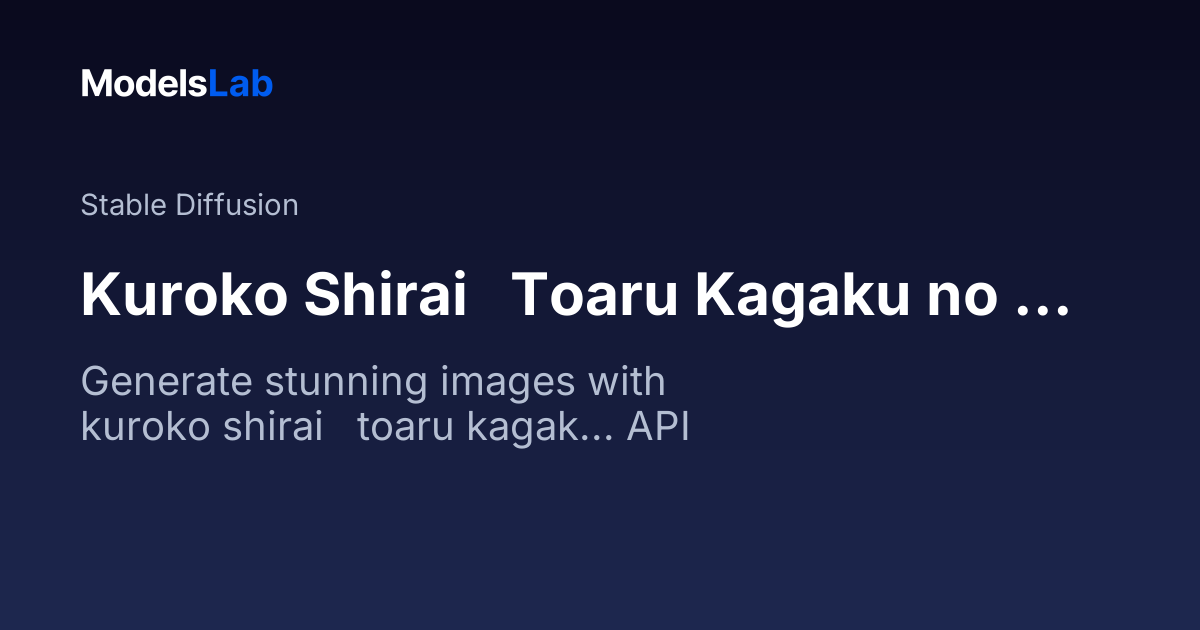 ModelsLab

Stable Diffusion

Kuroko Shirai Toaru Kagaku no ...

Generate stunning images with kuroko shirai toaru kagak... API